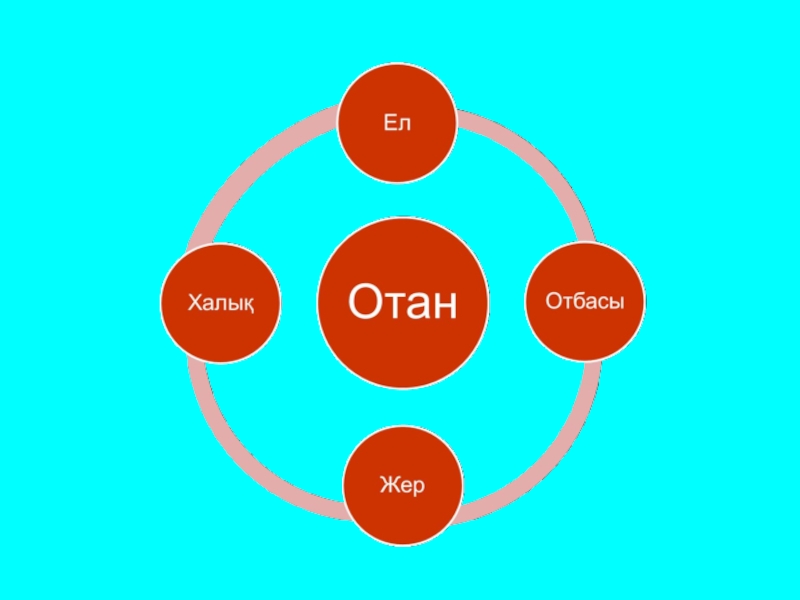 Ел

Халық

Отан

Отбасы

Жер